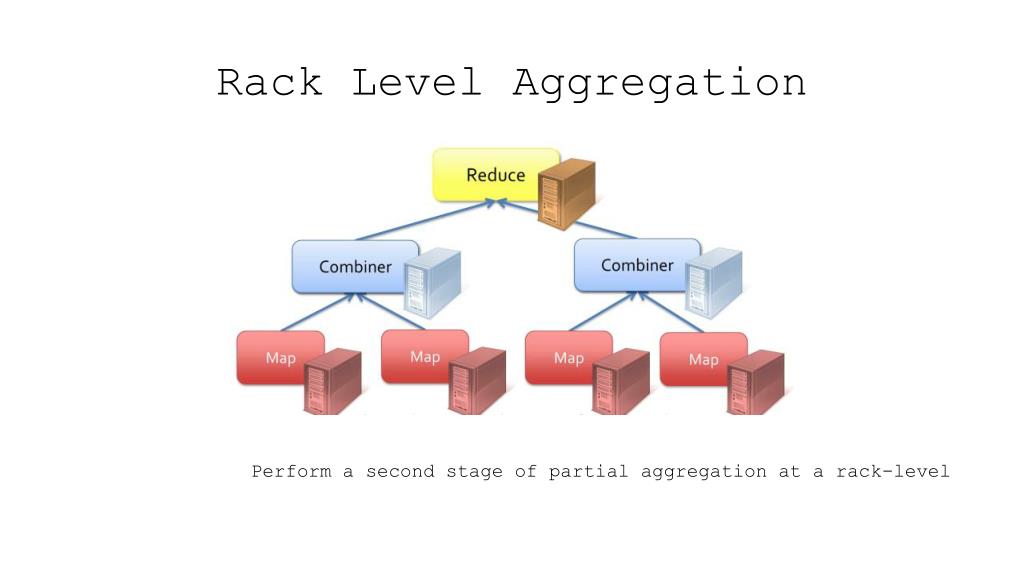 Rack Level Aggregation

Reduce

Combiner

Combiner

Map

Map

Map

Map

Perform a second stage of partial aggregation at a rack-level